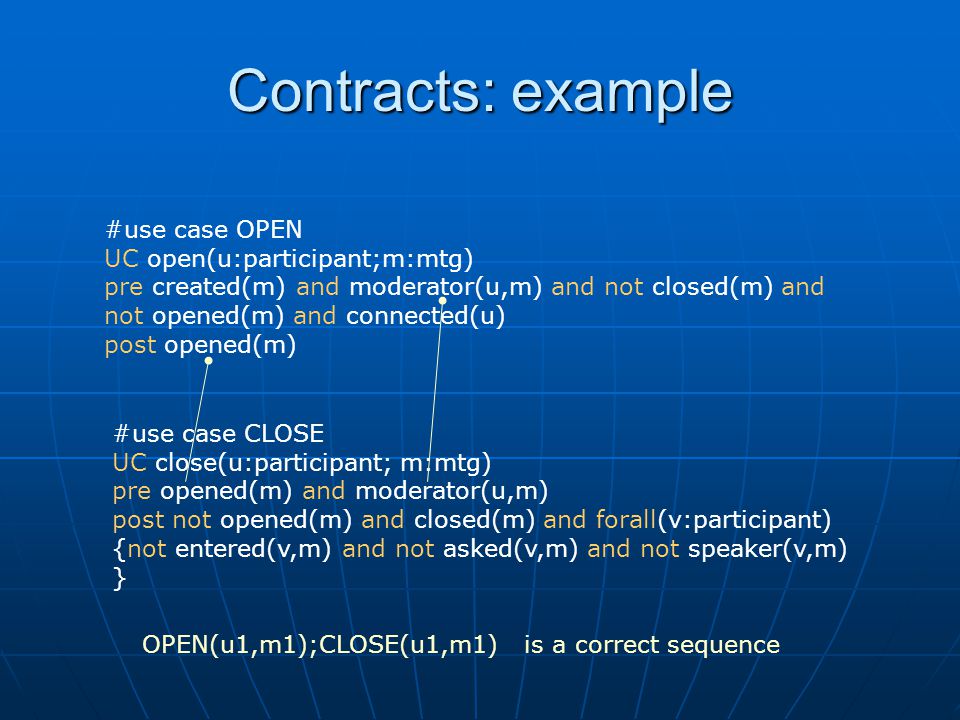 Contracts: example

#use case OPEN
UC open(u:participant;m:mtg)
pre created(m) and moderator(u,m) and not closed(m) and not opened(m) and connected(u)
post opened(m)

#use case CLOSE
UC close(u:participant; m:mtg)
pre opened(m) and moderator(u,m)
post not opened(m) and closed(m) and forall(v:participant)
{not entered(v,m) and not asked(v,m) and not speaker(v,m)
}

OPEN(u1,m1);CLOSE(u1,m1) is a correct sequence